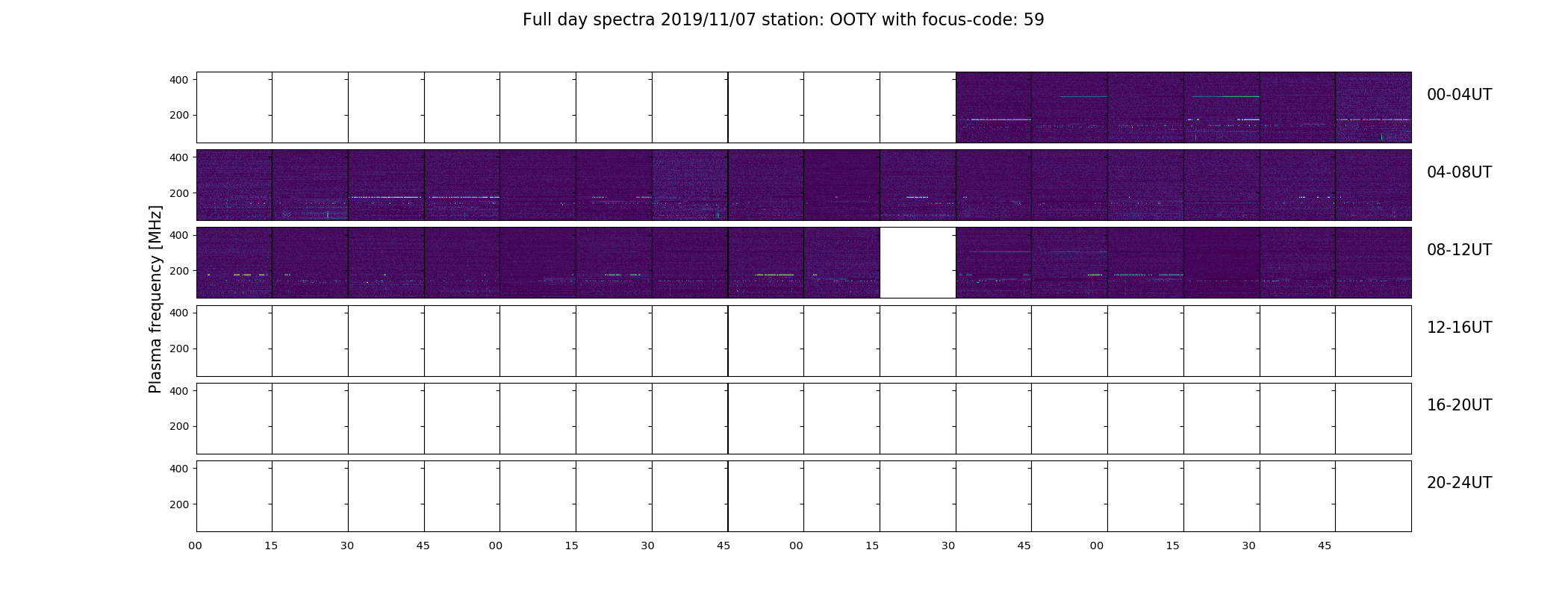 Full day spectra 2019/11/07 station: OOTY with focus-code: 59

Plasma frequency [MHz]

400
200
00-04UT

400
200
04-08UT

400
200
08-12UT

400
200
12-16UT

400
200
16-20UT

400
200
20-24UT

00 15 30 45 00 15 30 45 00 15 30 45 00 15 30 45